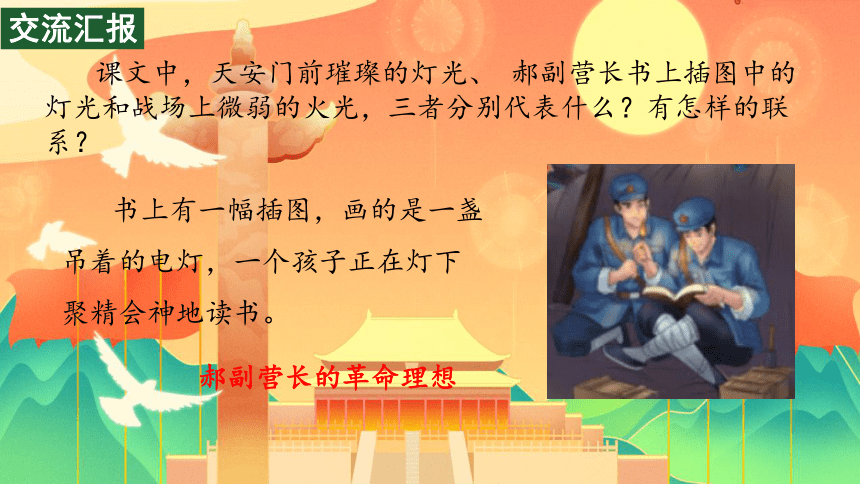 交流汇报

课文中，天安门前璀璨的灯光、 郝副营长书上插图中的灯光和战场上微弱的火光，三者分别代表什么？有怎样的联系？

书上有一幅插图，画的是一盏吊着的电灯，一个孩子正在灯下聚精会神地读书。

郝副营长的革命理想